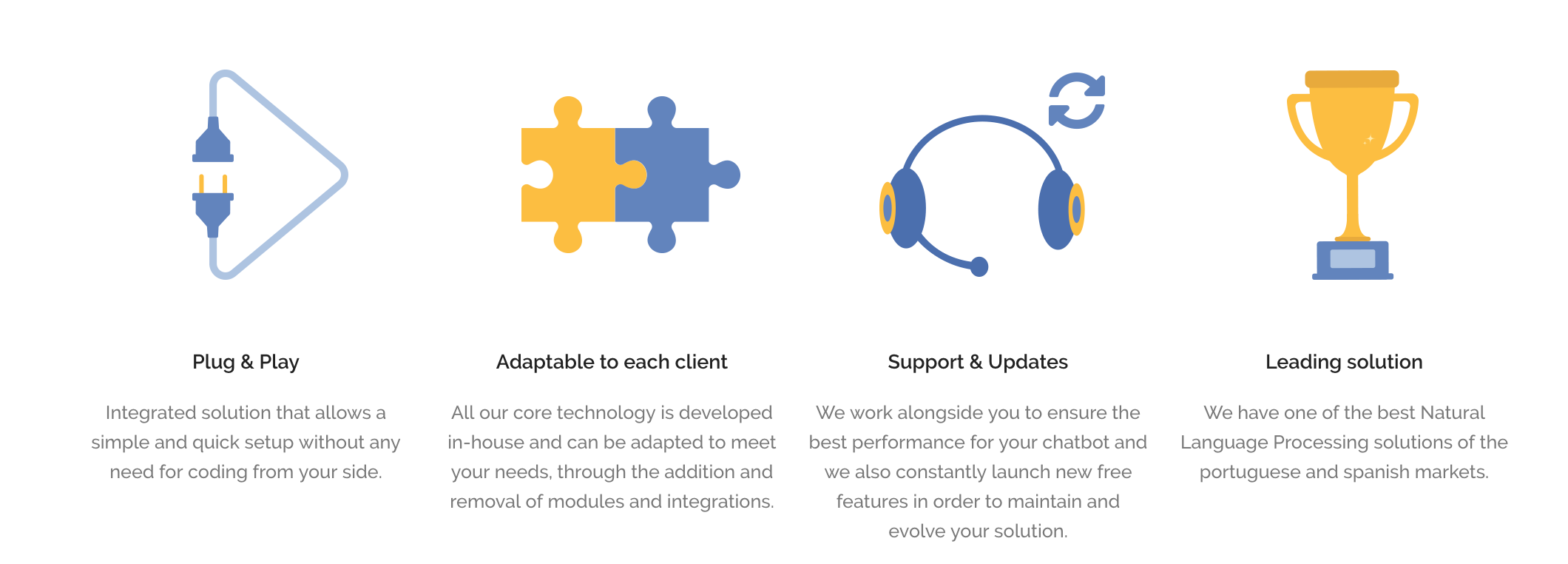 Plug & Play

Integrated solution that allows a simple and quick setup without any need for coding from your side.

Adaptable to each client

All our core technology is developed in-house and can be adapted to meet your needs, through the addition and removal of modules and integrations.

Support & Updates

We work alongside you to ensure the best performance for your chatbot and we also constantly launch new free features in order to maintain and evolve your solution.

Leading solution

We have one of the best Natural Language Processing solutions of the portuguese and spanish markets.